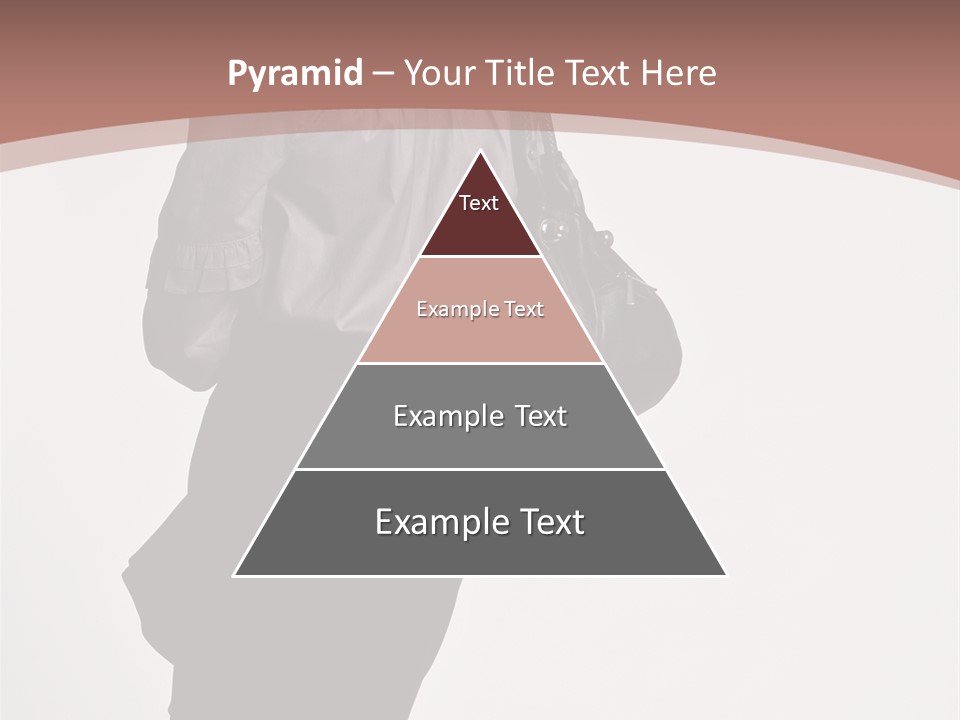 Pyramid – Your Title Text Here

Text

Example Text

Example Text

Example Text